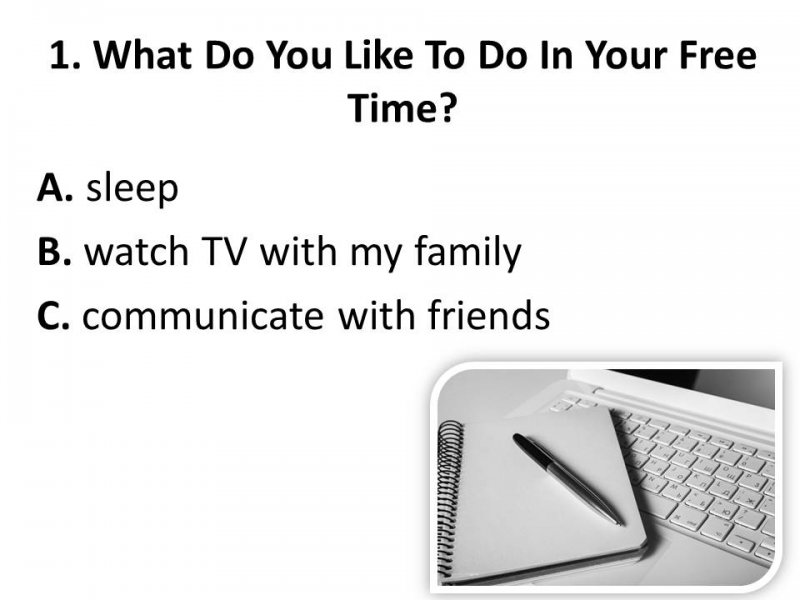 1. What Do You Like To Do In Your Free Time?

A. sleep

B. watch TV with my family

C. communicate with friends